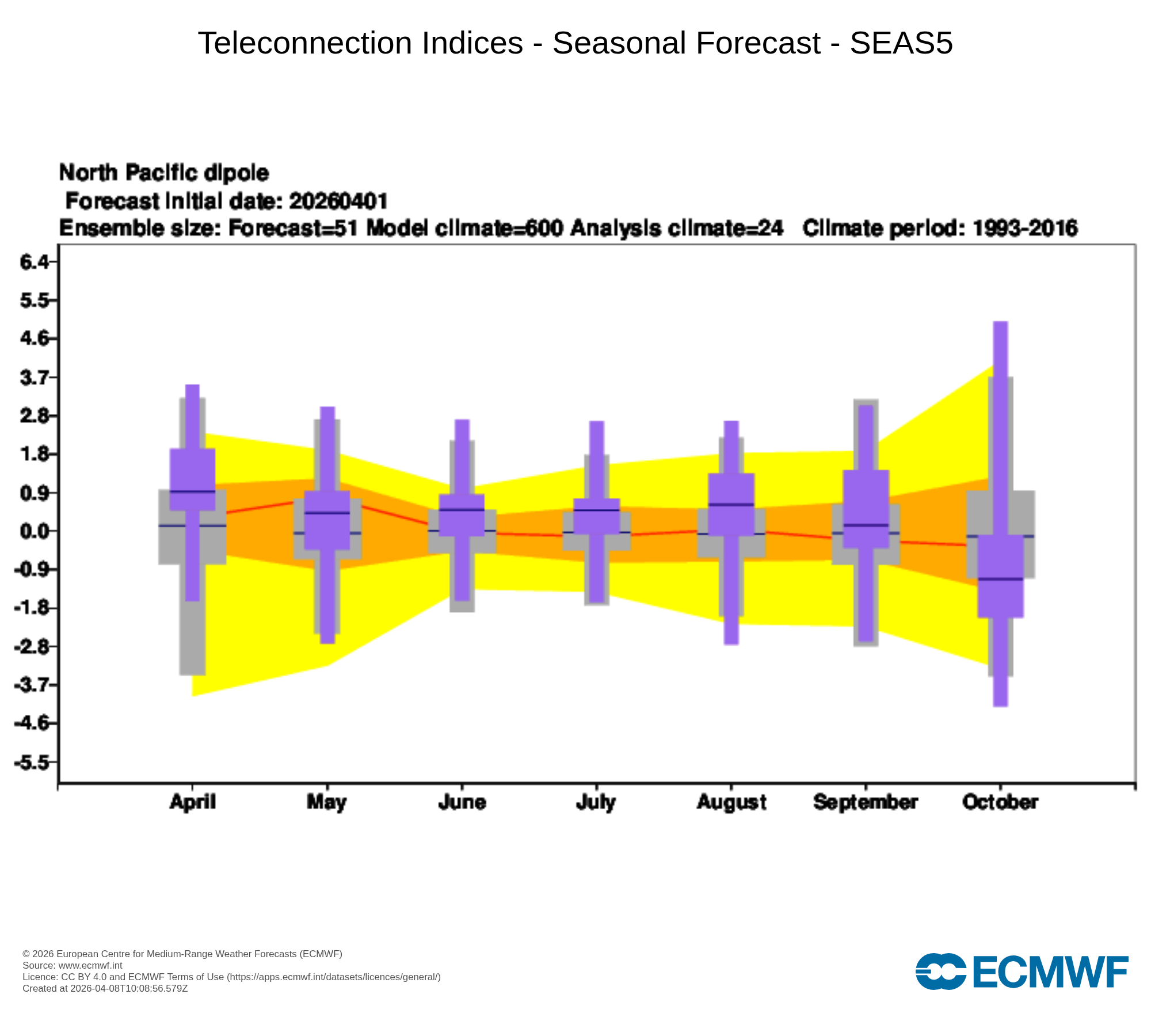 Teleconnection Indices - Seasonal Forecast - SEAS5

North Pacific dipole
Forecast initial date: 20260401
Ensemble size: Forecast=51 Model climate=600 Analysis climate=24 Climate period: 1993-2016

6.4
5.5
4.6
3.7
2.8
1.8
0.9
0.0
-0.9
-1.8
-2.8
-3.7
-4.6
-5.5

April
May
June
July
August
September
October

© 2026 European Centre for Medium-Range Weather Forecasts (ECMWF)
Source: www.ecmwf.int
Licence: CC BY 4.0 and ECMWF Terms of Use (https://apps.ecmwf.int/datasets/licences/general/)
Created at 2026-04-08T10:08:56.579Z

ECMWF